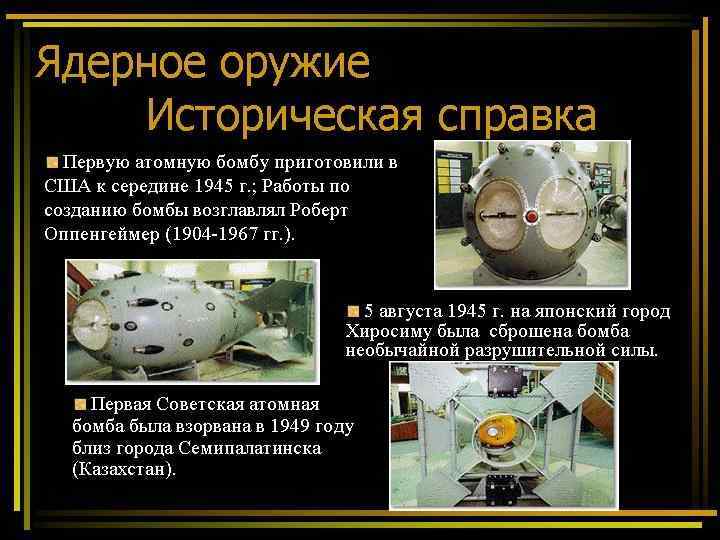 Ядерное оружие
Историческая справка

Первую атомную бомбу приготовили в США к середине 1945 г.; Работы по созданию бомбы возглавлял Роберт Оппенгеймер (1904-1967 гг.).

5 августа 1945 г. на японский город Хиросиму была сброшена бомба необычайной разрушительной силы.

Первая Советская атомная бомба была взорвана в 1949 году близ города Семипалатинска (Казахстан).